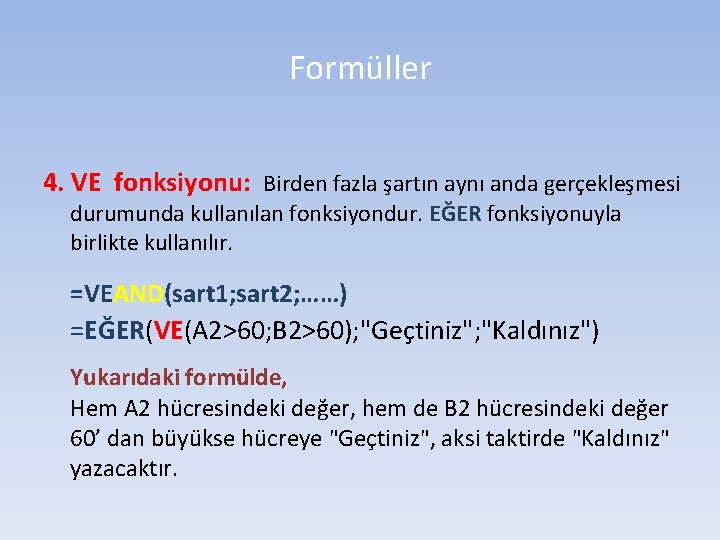 Formüller

4. VE fonksiyonu: Birden fazla şartın aynı anda gerçekleşmesi durumunda kullanılan fonksiyondur. EĞER fonksiyonuyla birlikte kullanılır.

=VEAND(sart1;sart2;……)
=EĞER(VE(A2>60;B2>60);"Geçtiniz";"Kaldınız")

Yukarıdaki formülde,
Hem A2 hücresindeki değer, hem de B2 hücresindeki değer 60’ dan büyükse hücreye "Geçtiniz", aksi taktirde "Kaldınız" yazacaktır.